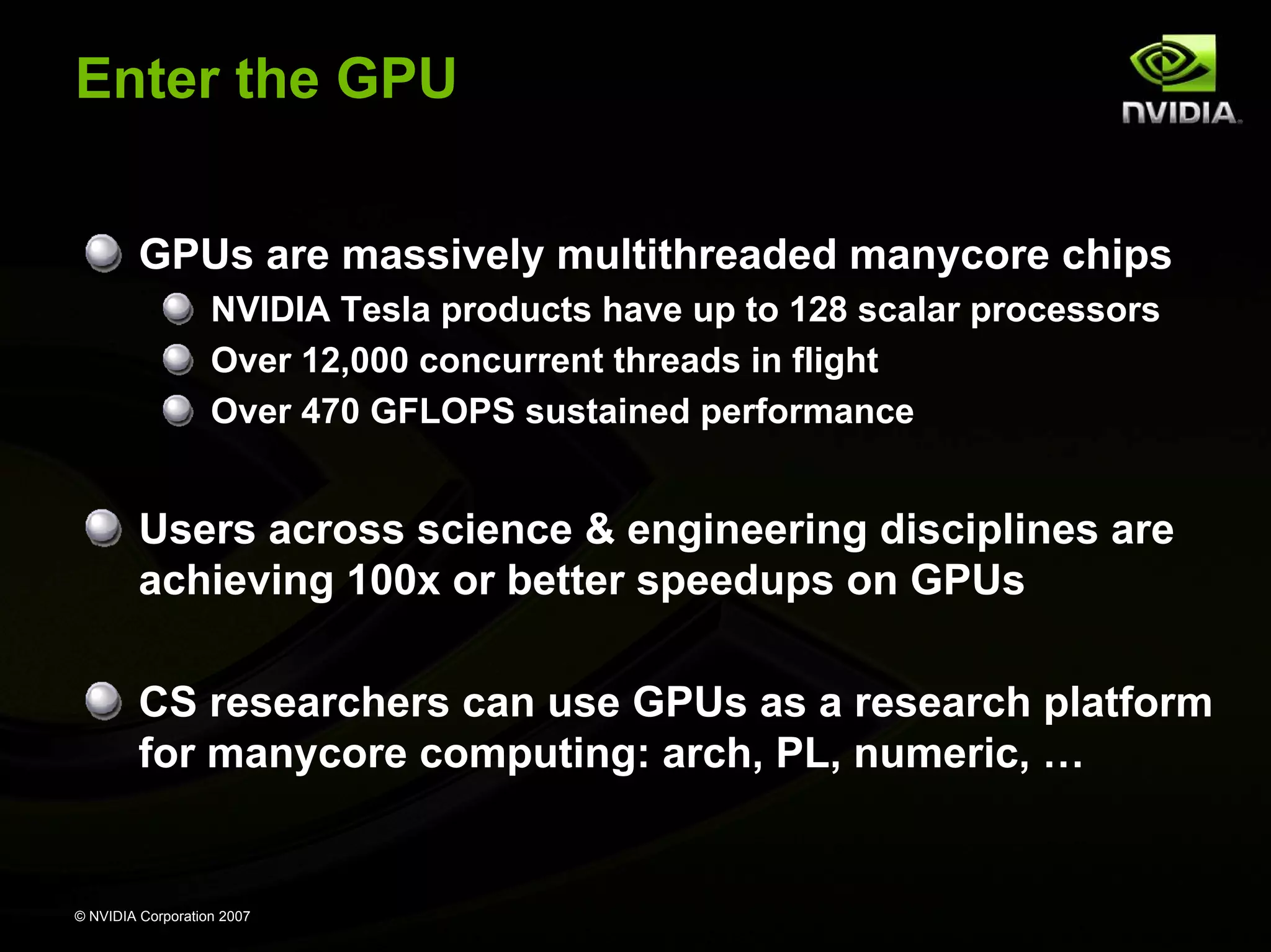 Enter the GPU

NVIDIA.

GPUs are massively multithreaded manycore chips

NVIDIA Tesla products have up to 128 scalar processors

Over 12,000 concurrent threads in flight

Over 470 GFLOPS sustained performance

Users across science & engineering disciplines are achieving 100x or better speedups on GPUs

CS researchers can use GPUs as a research platform for manycore computing: arch, PL, numeric, …

© NVIDIA Corporation 2007